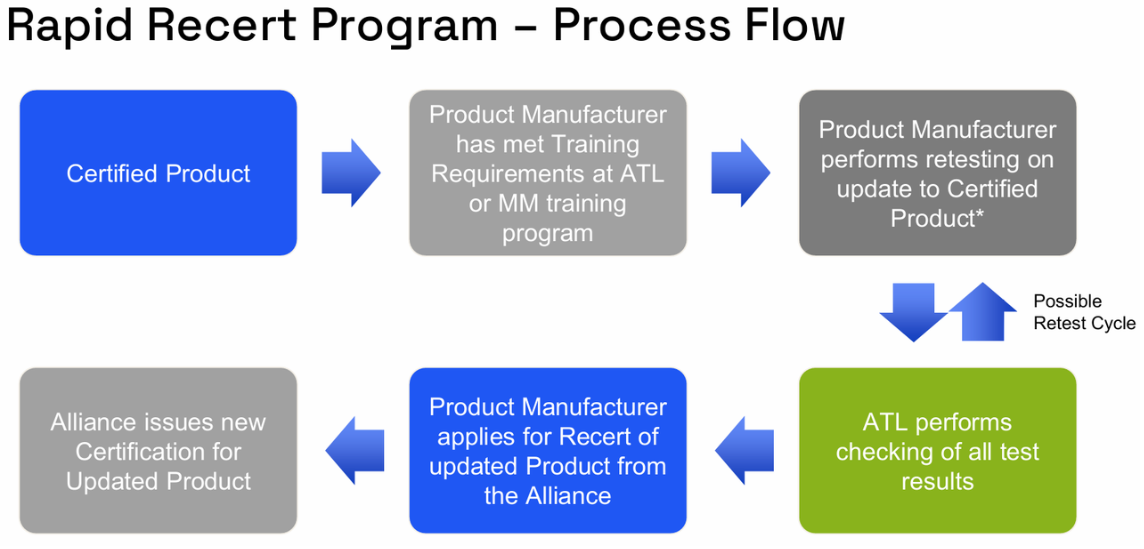 Rapid Recert Program – Process Flow

Certified Product

Product Manufacturer has met Training Requirements at ATL or MM training program

Product Manufacturer performs retesting on update to Certified Product*

Possible Retest Cycle

ATL performs checking of all test results

Product Manufacturer applies for Recert of updated Product from the Alliance

Alliance issues new Certification for Updated Product